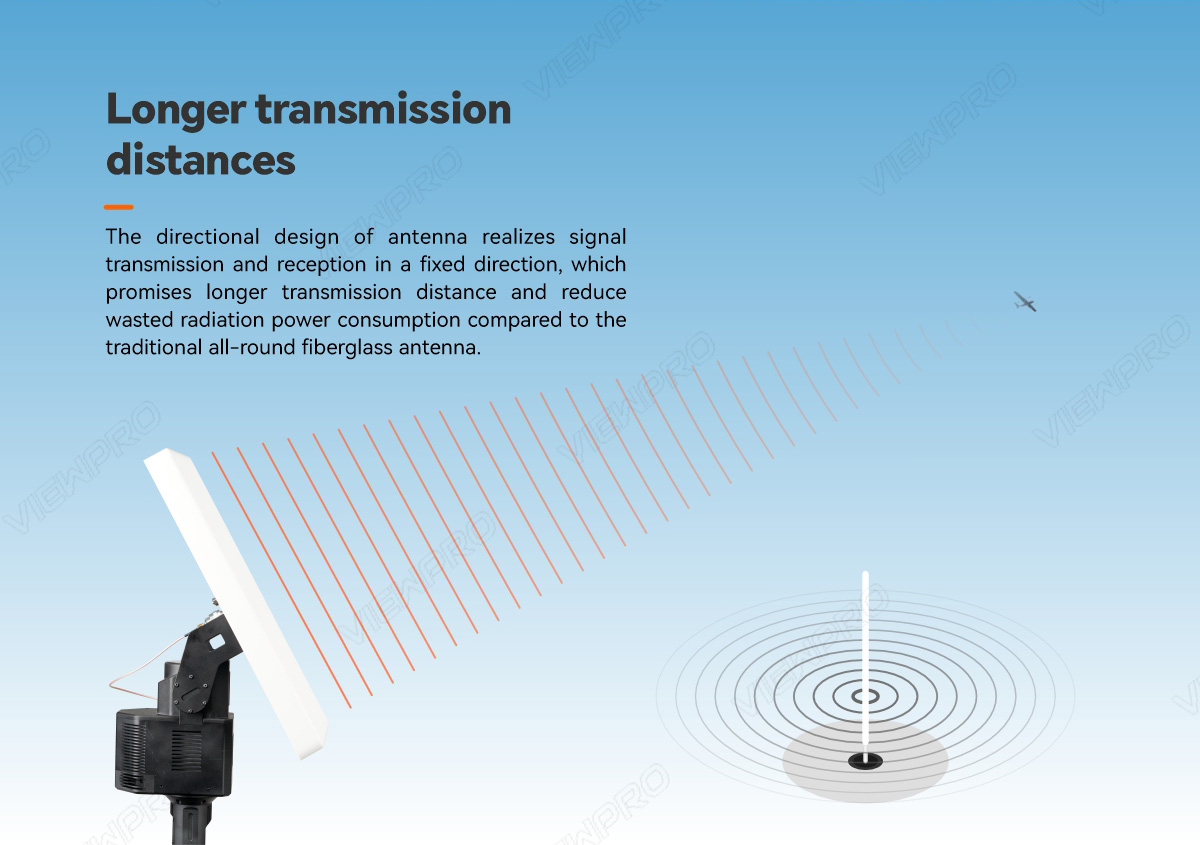 Longer transmission distances

The directional design of antenna realizes signal transmission and reception in a fixed direction, which promises longer transmission distance and reduce wasted radiation power consumption compared to the traditional all-round fiberglass antenna.

VIEWPRO